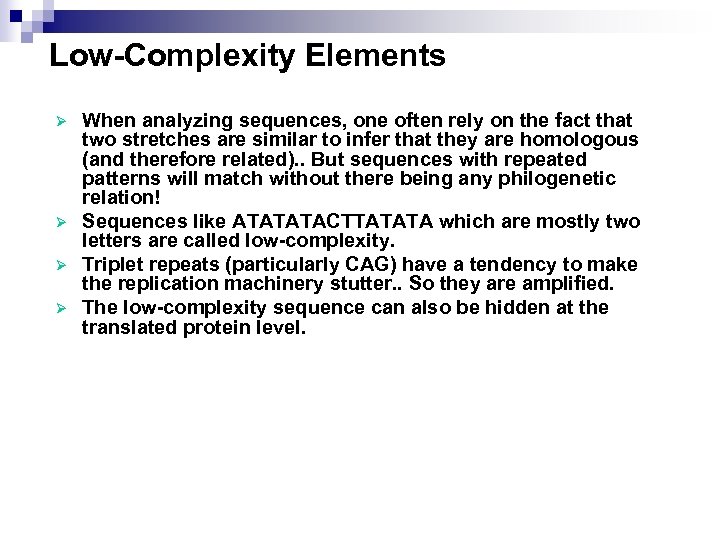 Low-Complexity Elements

➢ When analyzing sequences, one often rely on the fact that two stretches are similar to infer that they are homologous (and therefore related).. But sequences with repeated patterns will match without there being any philogenetic relation!

➢ Sequences like ATATATACTTATATA which are mostly two letters are called low-complexity.

➢ Triplet repeats (particularly CAG) have a tendency to make the replication machinery stutter.. So they are amplified.

➢ The low-complexity sequence can also be hidden at the translated protein level.